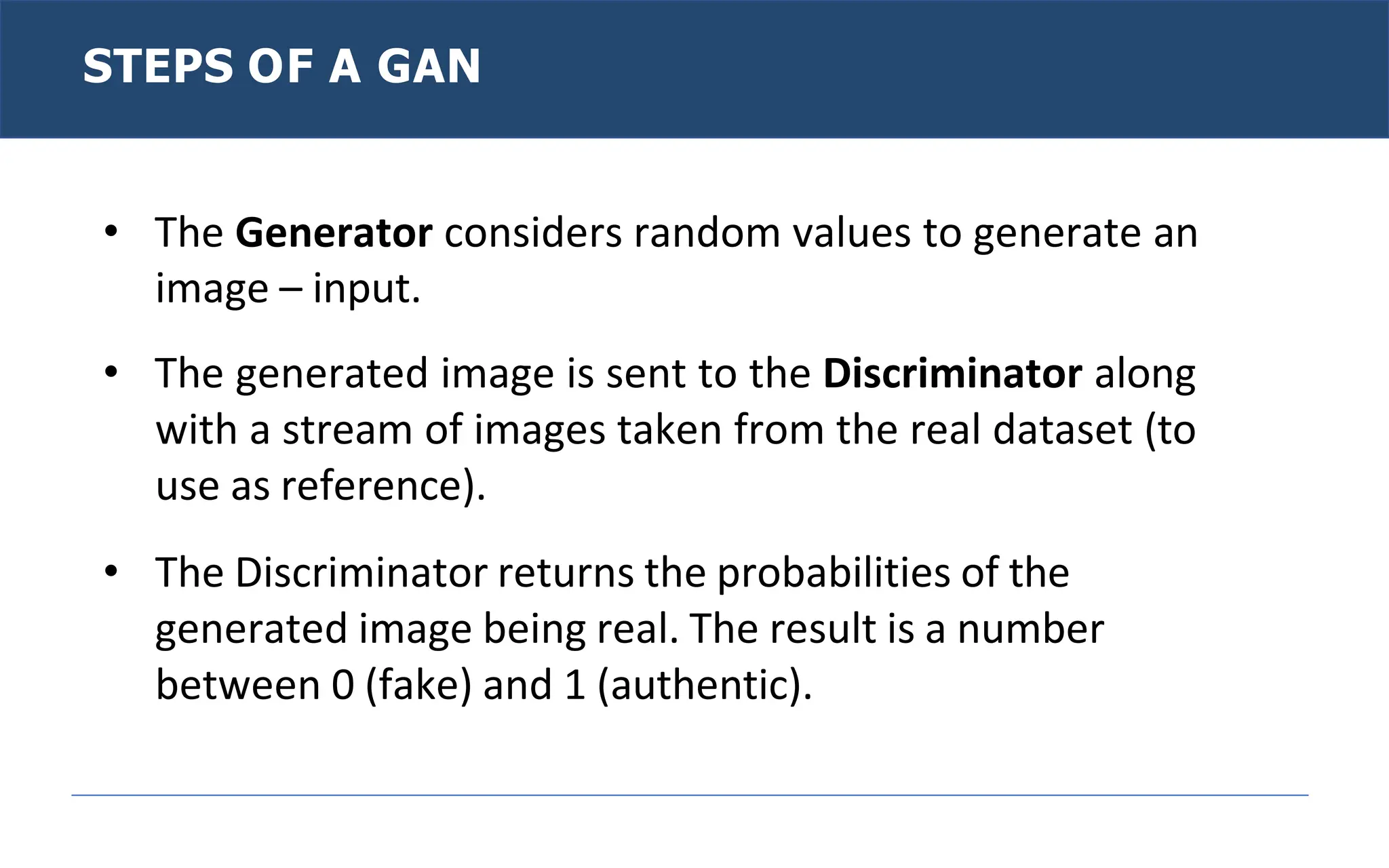 STEPS OF A GAN

• The Generator considers random values to generate an image – input.

• The generated image is sent to the Discriminator along with a stream of images taken from the real dataset (to use as reference).

• The Discriminator returns the probabilities of the generated image being real. The result is a number between 0 (fake) and 1 (authentic).